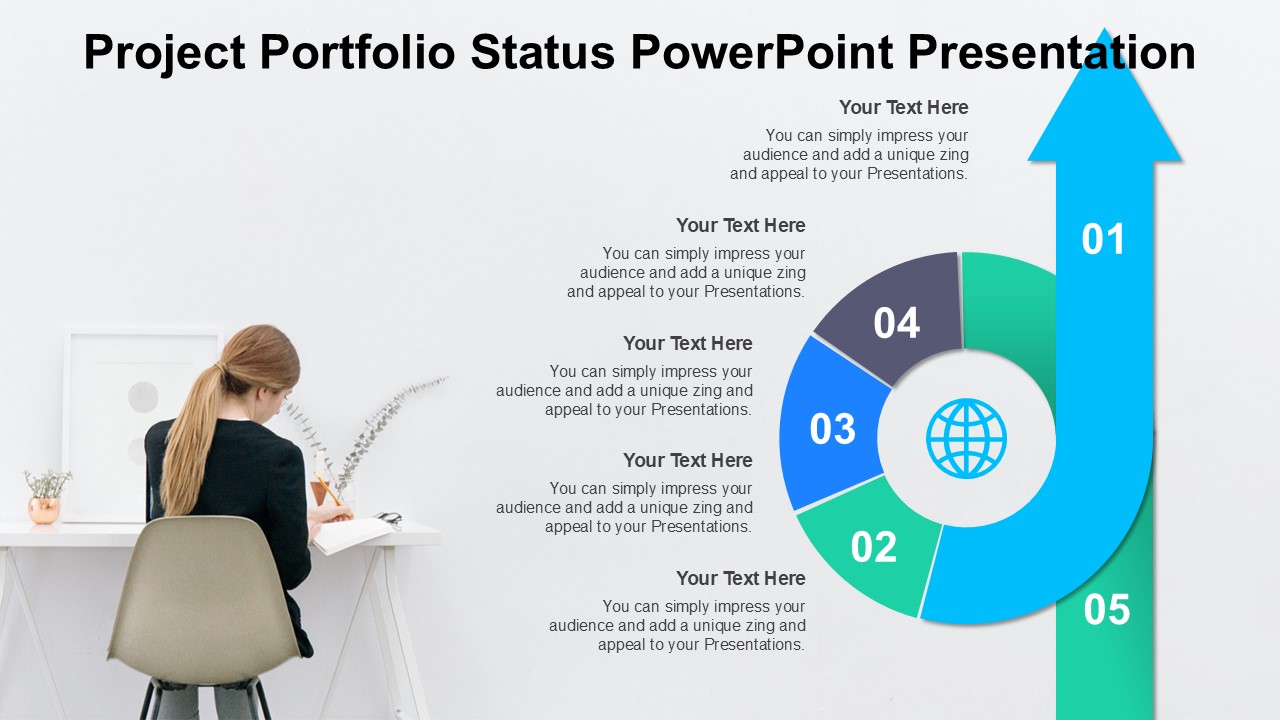 Project Portfolio Status PowerPoint Presentation

Your Text Here
You can simply impress your audience and add a unique zing and appeal to your Presentations.

Your Text Here
You can simply impress your audience and add a unique zing and appeal to your Presentations.

Your Text Here
You can simply impress your audience and add a unique zing and appeal to your Presentations.

Your Text Here
You can simply impress your audience and add a unique zing and appeal to your Presentations.

Your Text Here
You can simply impress your audience and add a unique zing and appeal to your Presentations.

01
04
03
02
05